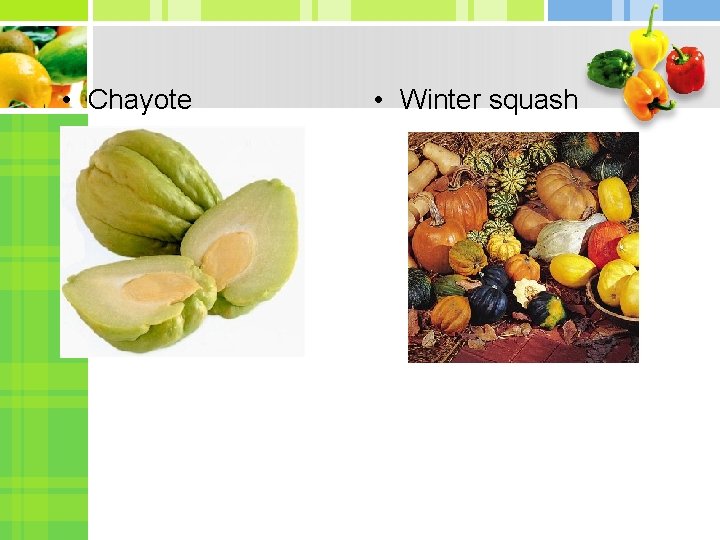 • Chayote

• Winter squash